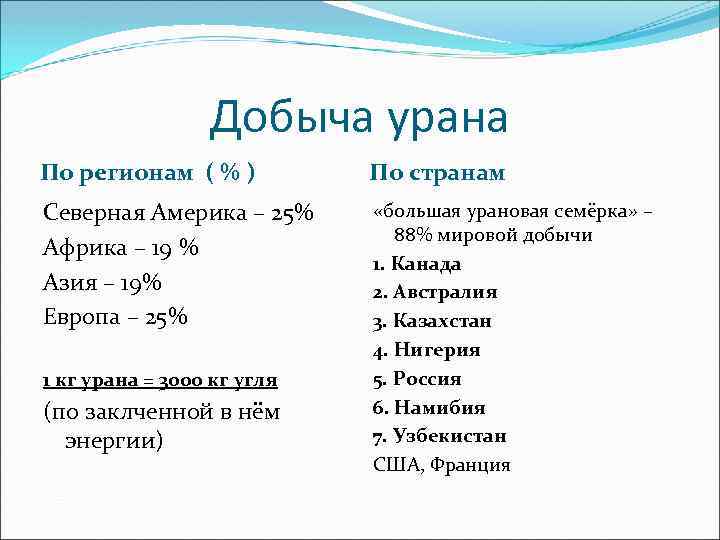 Добыча урана

По регионам ( % )

Северная Америка – 25%
Африка – 19 %
Азия – 19%
Европа – 25%

1 кг урана = 3000 кг угля

(по заклченной в нём энергии)

По странам

«большая урановая семёрка» – 88% мировой добычи

1. Канада
2. Австралия
3. Казахстан
4. Нигерия
5. Россия
6. Намибия
7. Узбекистан

США, Франция